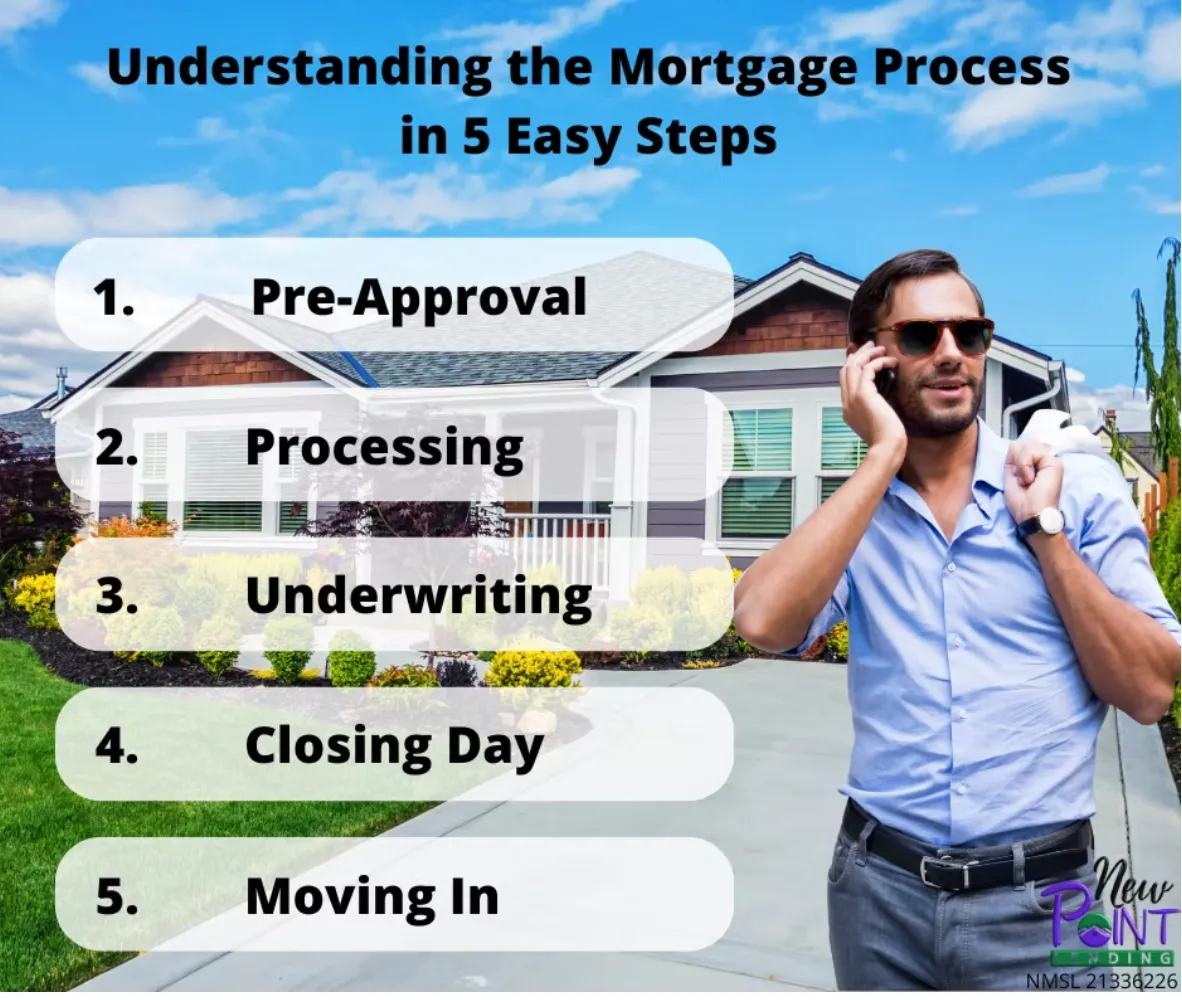 Understanding the Mortgage Process in 5 Easy Steps

1. Pre-Approval

2. Processing

3. Underwriting

4. Closing Day

5. Moving In

New POINT LENDING
NMSL 21336226